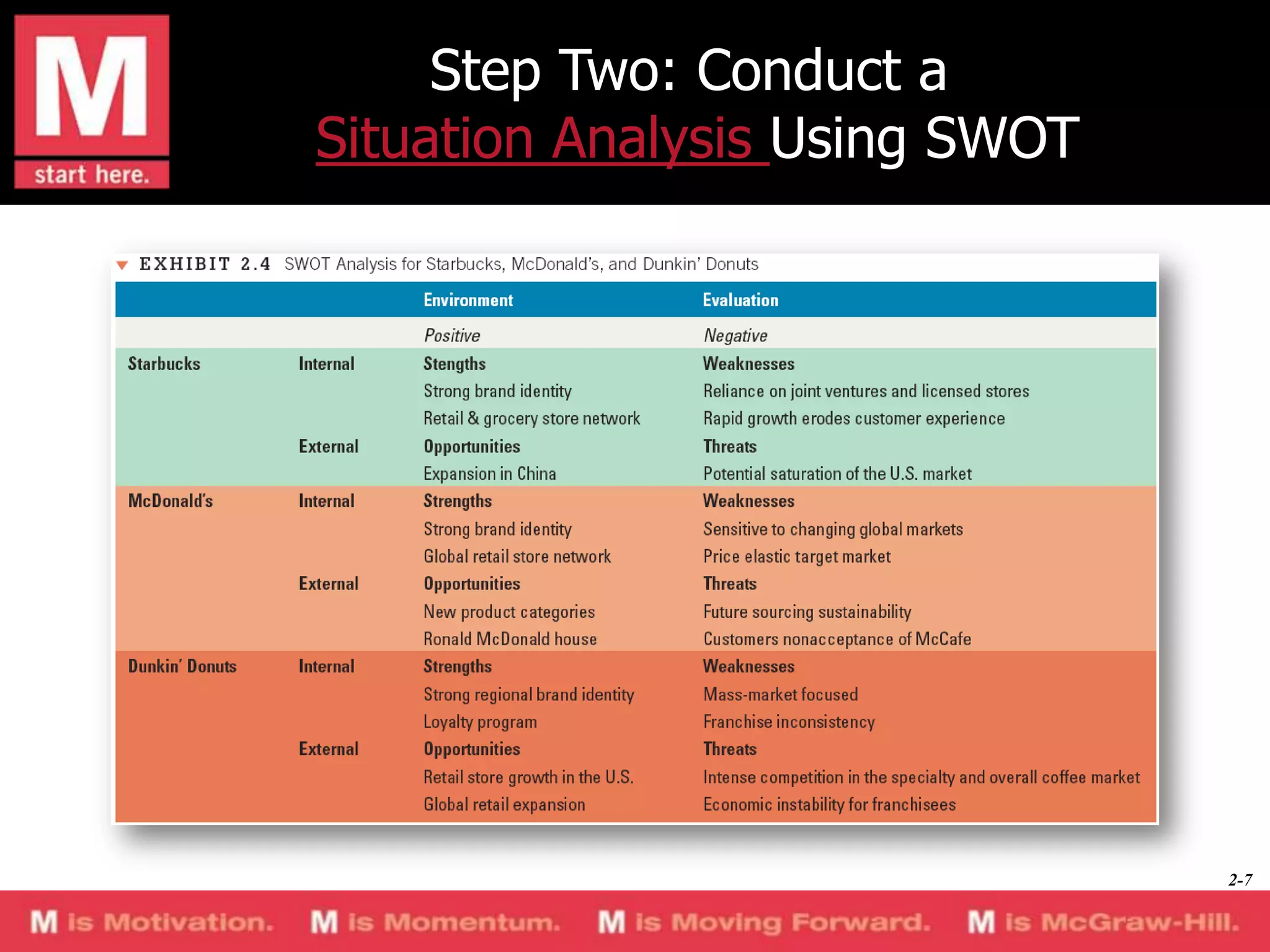 M
start here.

Step Two: Conduct a Situation Analysis Using SWOT

EXHIBIT 2.4 SWOT Analysis for Starbucks, McDonald's, and Dunkin' Donuts

| | | Environment | Evaluation |
|---|---|---|---|
| | | Positive | Negative |
| Starbucks | Internal | Stengths | Weaknesses |
| | | Strong brand identity | Reliance on joint ventures and licensed stores |
| | | Retail & grocery store network | Rapid growth erodes customer experience |
| | External | Opportunities | Threats |
| | | Expansion in China | Potential saturation of the U.S. market |
| McDonald's | Internal | Strengths | Weaknesses |
| | | Strong brand identity | Sensitive to changing global markets |
| | | Global retail store network | Price elastic target market |
| | External | Opportunities | Threats |
| | | New product categories | Future sourcing sustainability |
| | | Ronald McDonald house | Customers nonacceptance of McCafe |
| Dunkin' Donuts | Internal | Strengths | Weaknesses |
| | | Strong regional brand identity | Mass-market focused |
| | | Loyalty program | Franchise inconsistency |
| | External | Opportunities | Threats |
| | | Retail store growth in the U.S. | Intense competition in the specialty and overall coffee market |
| | | Global retail expansion | Economic instability for franchisees |

2-7

M is Motivation. M is Momentum. M is Moving Forward. M is McGraw-Hill.